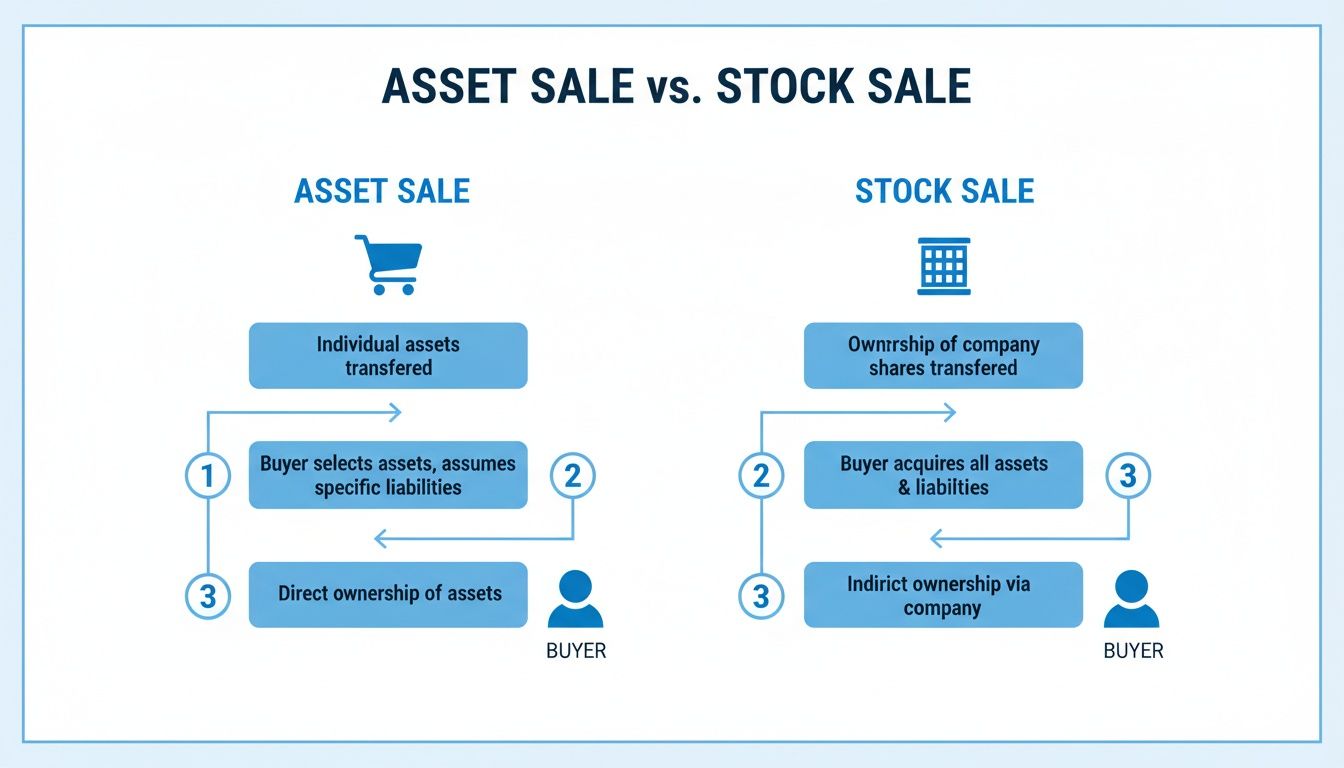 ASSET SALE vs. STOCK SALE

ASSET SALE

Individual assets transfered

1

Buyer selects assets, assumes specific liabilities

2

3

Direct ownership of assets

BUYER

STOCK SALE

Ownrship of company shares transfered

2

Buyer acquires all assets & liabilties

3

3

Indirict ownership via company

BUYER